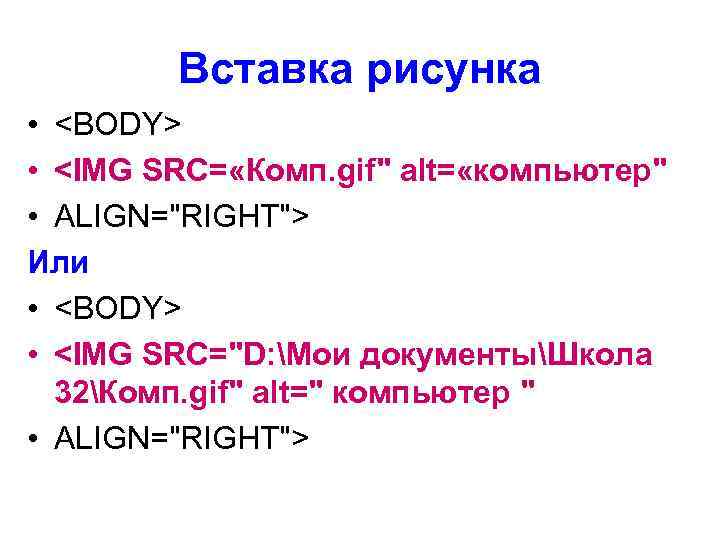 Вставка рисунка

• <BODY>
• <IMG SRC=«Комп.gif" alt=«компьютер"
• ALIGN="RIGHT">

Или

• <BODY>
• <IMG SRC="D:\Мои документы\Школа 32\Комп.gif" alt=" компьютер "
• ALIGN="RIGHT">